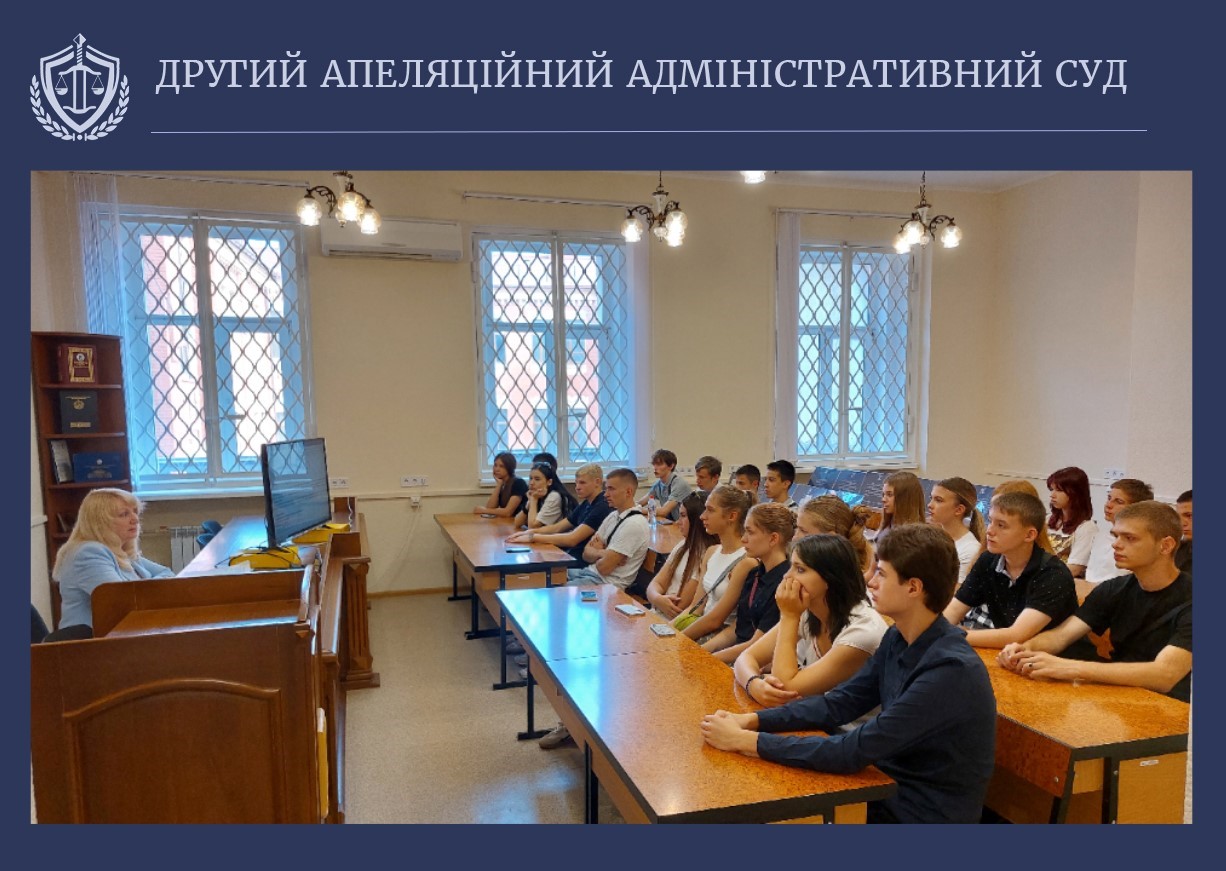 ДРУГИЙ АПЕЛЯЦІЙНИЙ АДМІНІСТРАТИВНИЙ СУД